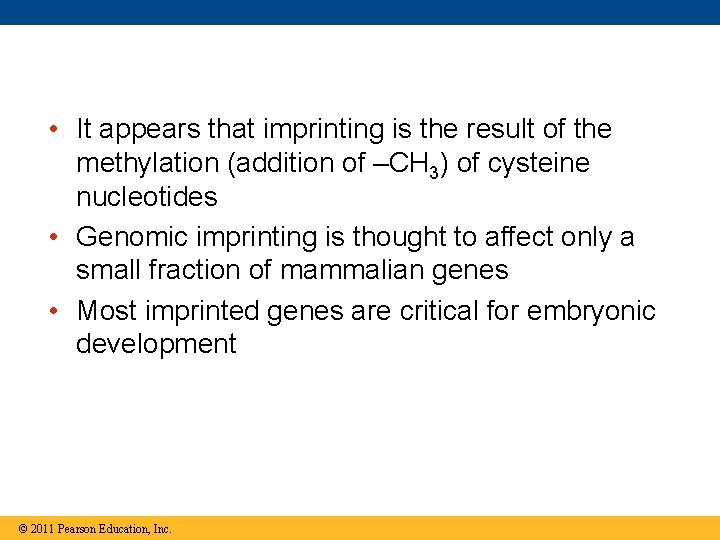 • It appears that imprinting is the result of the methylation (addition of $–CH_3$) of cysteine nucleotides

• Genomic imprinting is thought to affect only a small fraction of mammalian genes

• Most imprinted genes are critical for embryonic development

© 2011 Pearson Education, Inc.